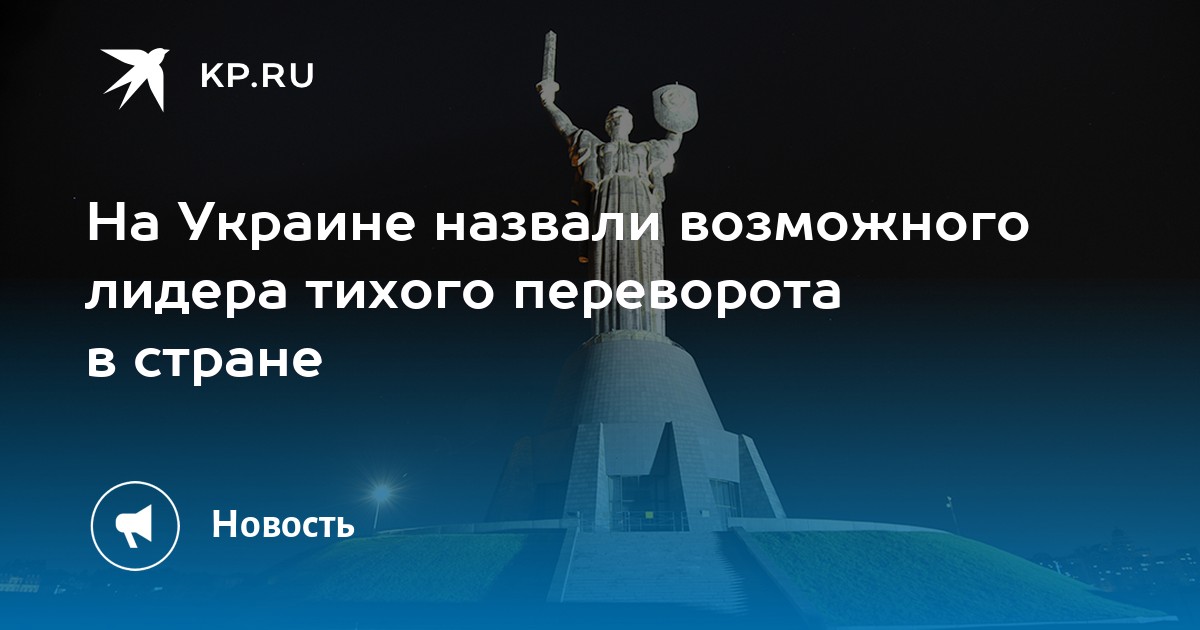 KP.RU

На Украине назвали возможного лидера тихого переворота в стране

Новость